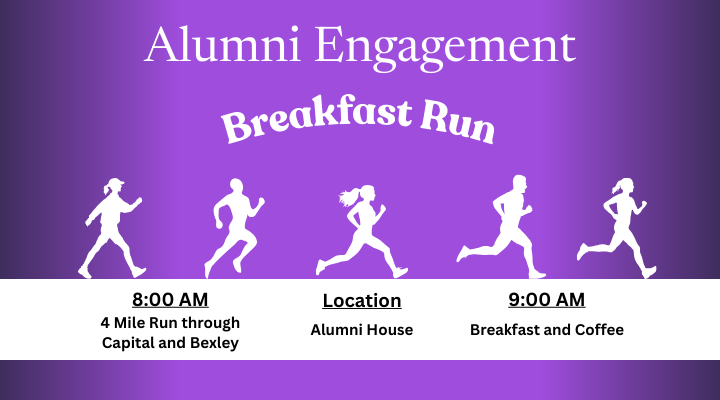 Alumni Engagement

Breakfast Run

8:00 AM
4 Mile Run through Capital and Bexley

Location
Alumni House

9:00 AM
Breakfast and Coffee